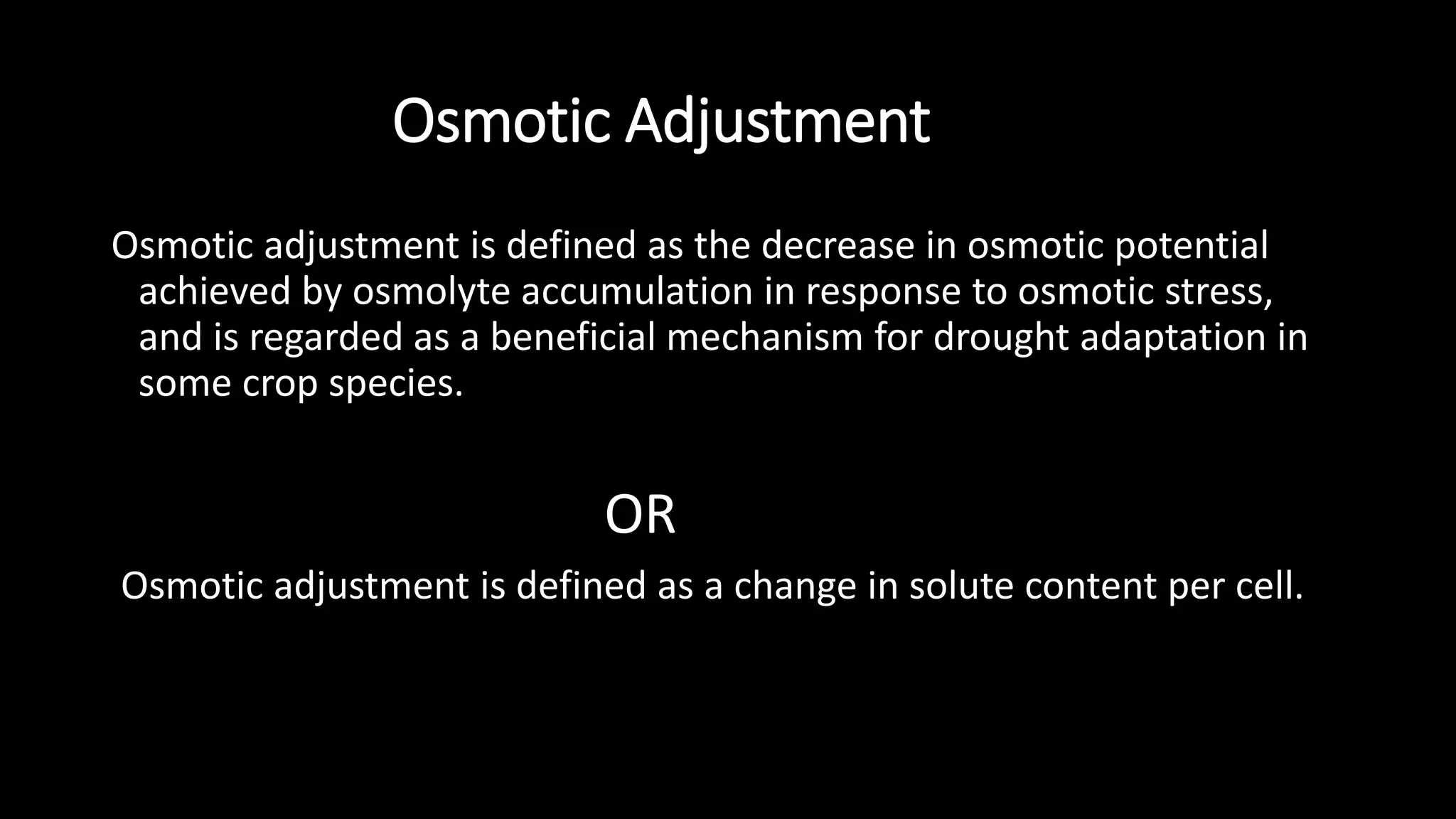 Osmotic Adjustment

Osmotic adjustment is defined as the decrease in osmotic potential achieved by osmolyte accumulation in response to osmotic stress, and is regarded as a beneficial mechanism for drought adaptation in some crop species.

OR

Osmotic adjustment is defined as a change in solute content per cell.